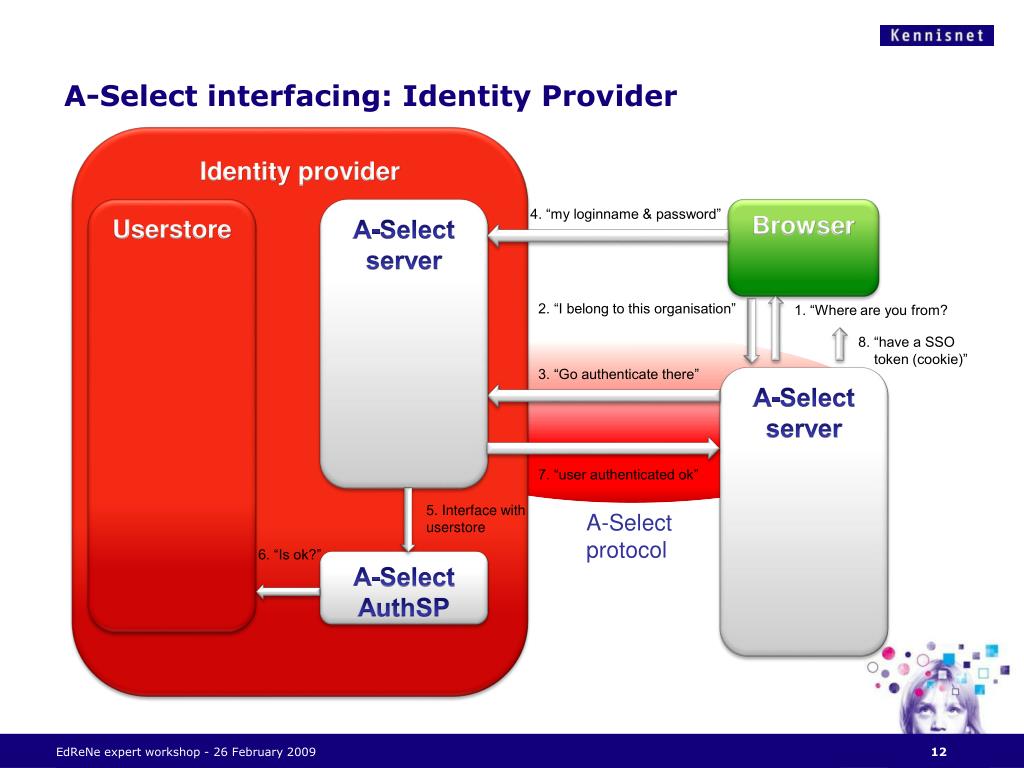 Kennisnet

A-Select interfacing: Identity Provider

Identity provider

Userstore

A-Select server

4. “my loginname & password”

Browser

2. “I belong to this organisation”

1. “Where are you from?

8. “have a SSO token (cookie)”

3. “Go authenticate there”

A-Select server

7. “user authenticated ok”

5. Interface with userstore

A-Select protocol

6. “Is ok?”

A-Select AuthSP

EdReNe expert workshop - 26 February 2009

12